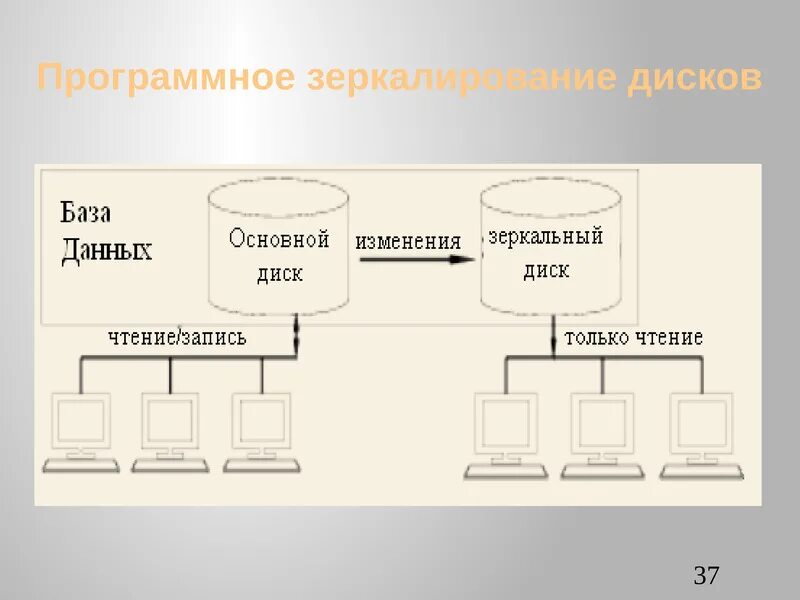 Программное зеркалирование дисков

База Данных

Основной диск

изменения

зеркальный диск

чтение/запись

только чтение

37